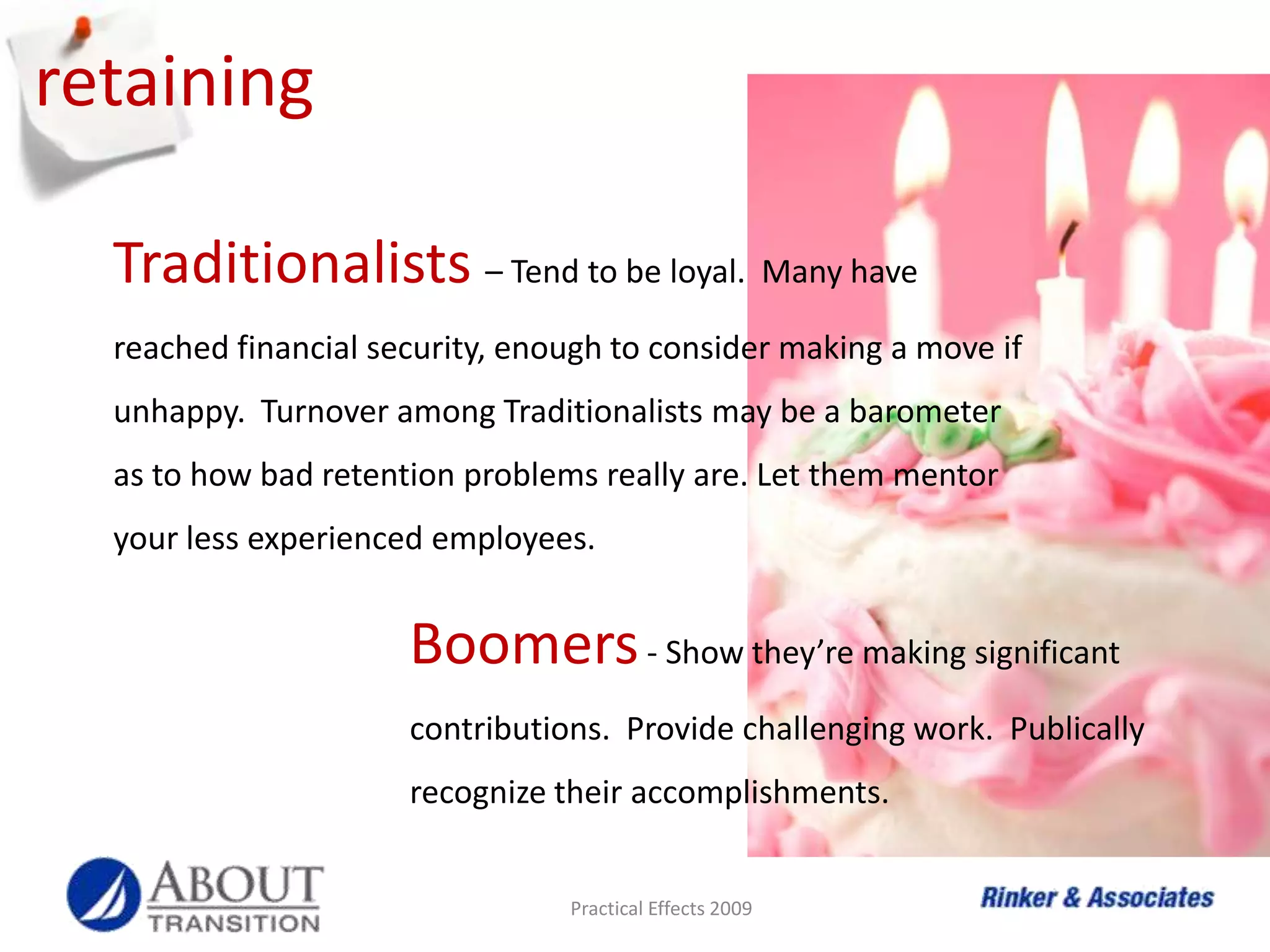 retaining

Traditionalists – Tend to be loyal. Many have reached financial security, enough to consider making a move if unhappy. Turnover among Traditionalists may be a barometer as to how bad retention problems really are. Let them mentor your less experienced employees.

Boomers - Show they're making significant contributions. Provide challenging work. Publically recognize their accomplishments.

ABOUT TRANSITION

Practical Effects 2009

Rinker & Associates